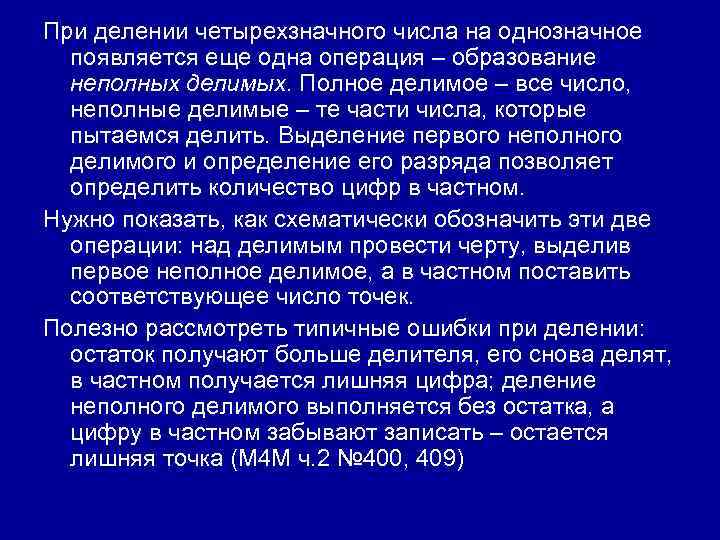 При делении четырехзначного числа на однозначное появляется еще одна операция – образование неполных делимых. Полное делимое – все число, неполные делимые – те части числа, которые пытаемся делить. Выделение первого неполного делимого и определение его разряда позволяет определить количество цифр в частном.

Нужно показать, как схематически обозначить эти две операции: над делимым провести черту, выделив первое неполное делимое, а в частном поставить соответствующее число точек.

Полезно рассмотреть типичные ошибки при делении: остаток получают больше делителя, его снова делят, в частном получается лишняя цифра; деление неполного делимого выполняется без остатка, а цифру в частном забывают записать – остается лишняя точка (М4М ч.2 №400, 409)